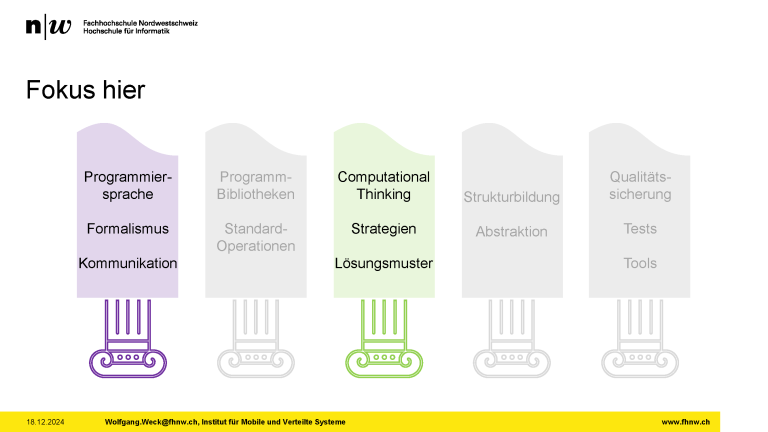 n|w Fachhochschule Nordwestschweiz
Hochschule für Informatik

Fokus hier

Programmiersprache

Formalismus

Kommunikation

Programm-Bibliotheken

Standard-Operationen

Computational Thinking

Strategien

Lösungsmuster

Strukturbildung

Abstraktion

Qualitätssicherung

Tests

Tools

18.12.2024 Wolfgang.Weck@fhnw.ch, Institut für Mobile und Verteilte Systeme www.fhnw.ch